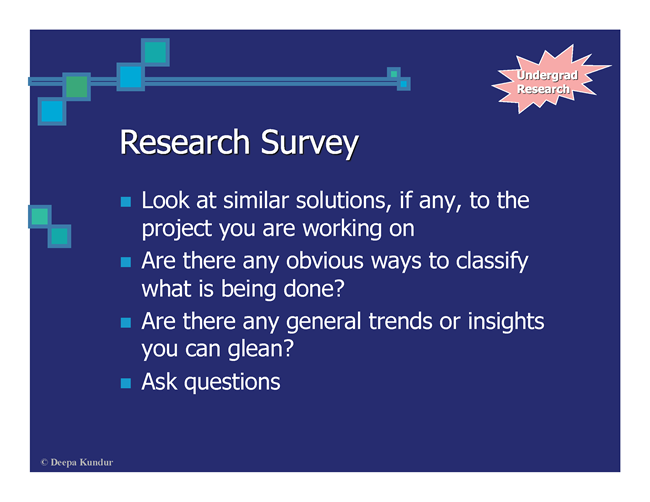 Undergrad Research

Research Survey

- Look at similar solutions, if any, to the project you are working on
- Are there any obvious ways to classify what is being done?
- Are there any general trends or insights you can glean?
- Ask questions

© Deepa Kundur